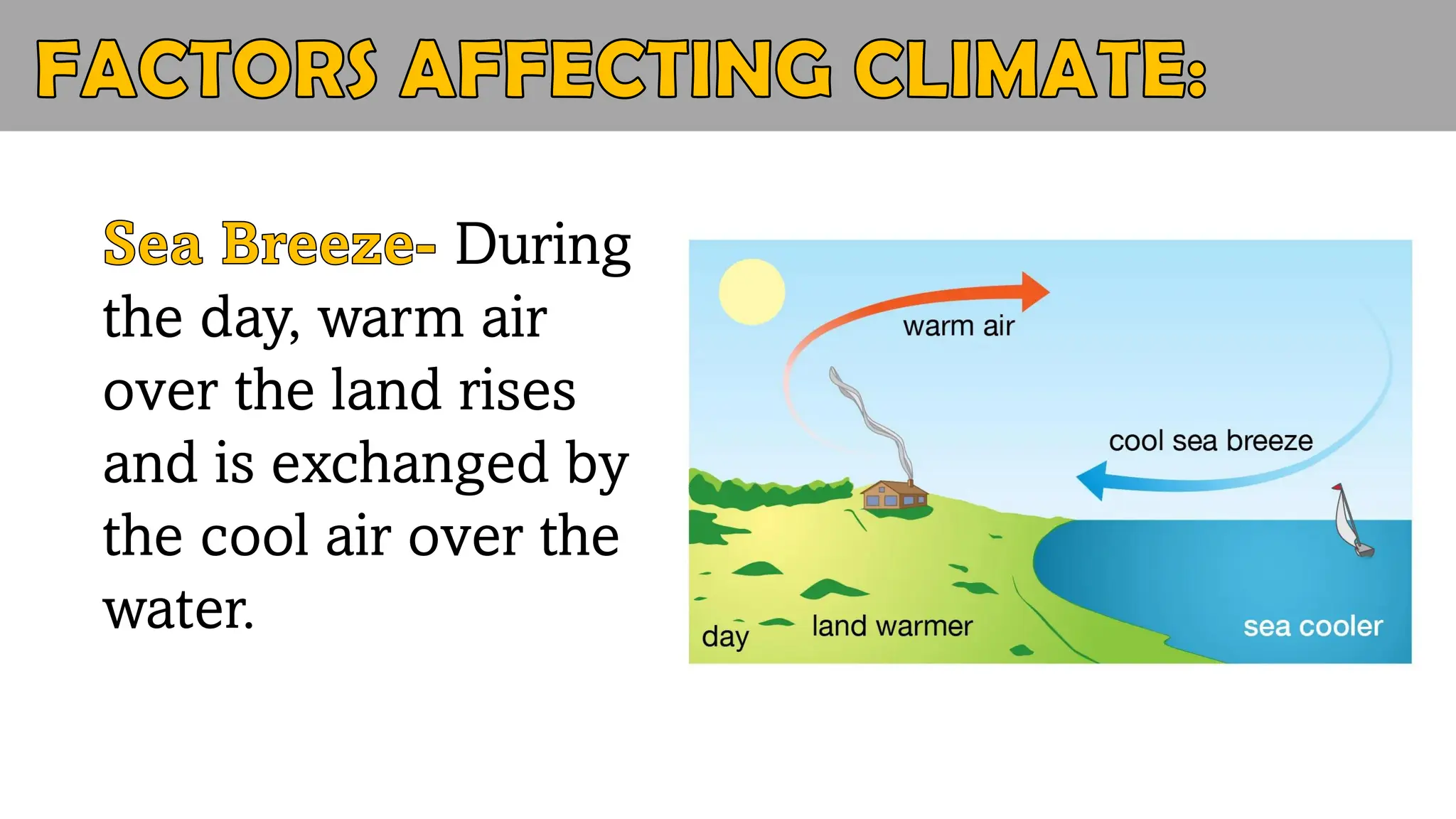 FACTORS AFFECTING CLIMATE:

Sea Breeze- During the day, warm air over the land rises and is exchanged by the cool air over the water.

warm air

cool sea breeze

day

land warmer

sea cooler